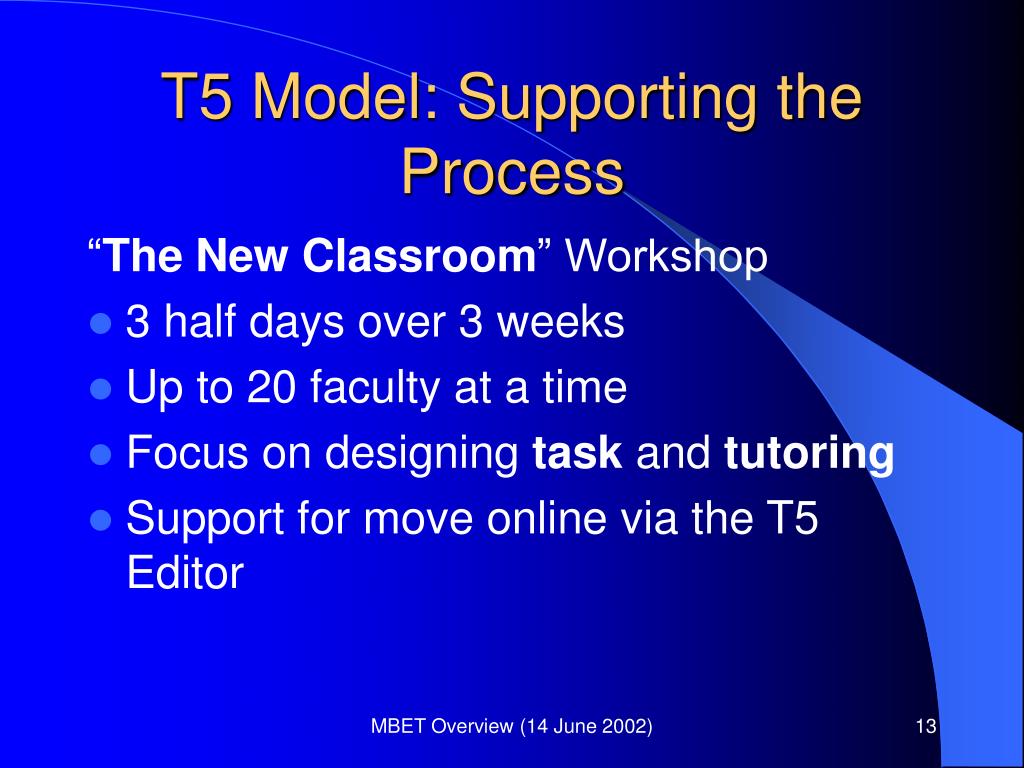 T5 Model: Supporting the Process

“The New Classroom” Workshop

- 3 half days over 3 weeks
- Up to 20 faculty at a time
- Focus on designing task and tutoring
- Support for move online via the T5 Editor

MBET Overview (14 June 2002)

13